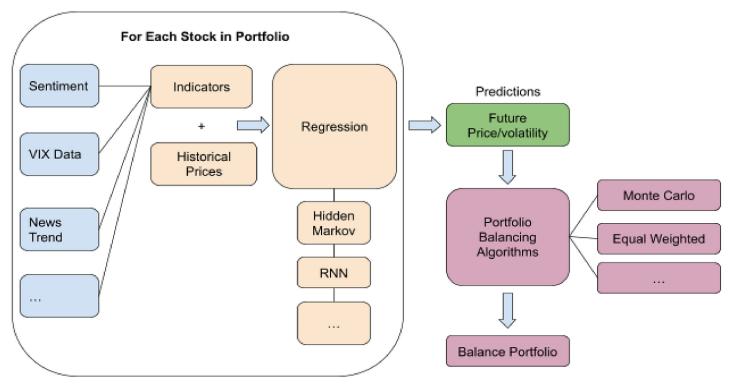 For Each Stock in Portfolio

Sentiment

VIX Data

News Trend

...

Indicators

+

Historical Prices

Regression

Hidden Markov

RNN

...

Predictions

Future Price/volatility

Portfolio Balancing Algorithms

Monte Carlo

Equal Weighted

...

Balance Portfolio